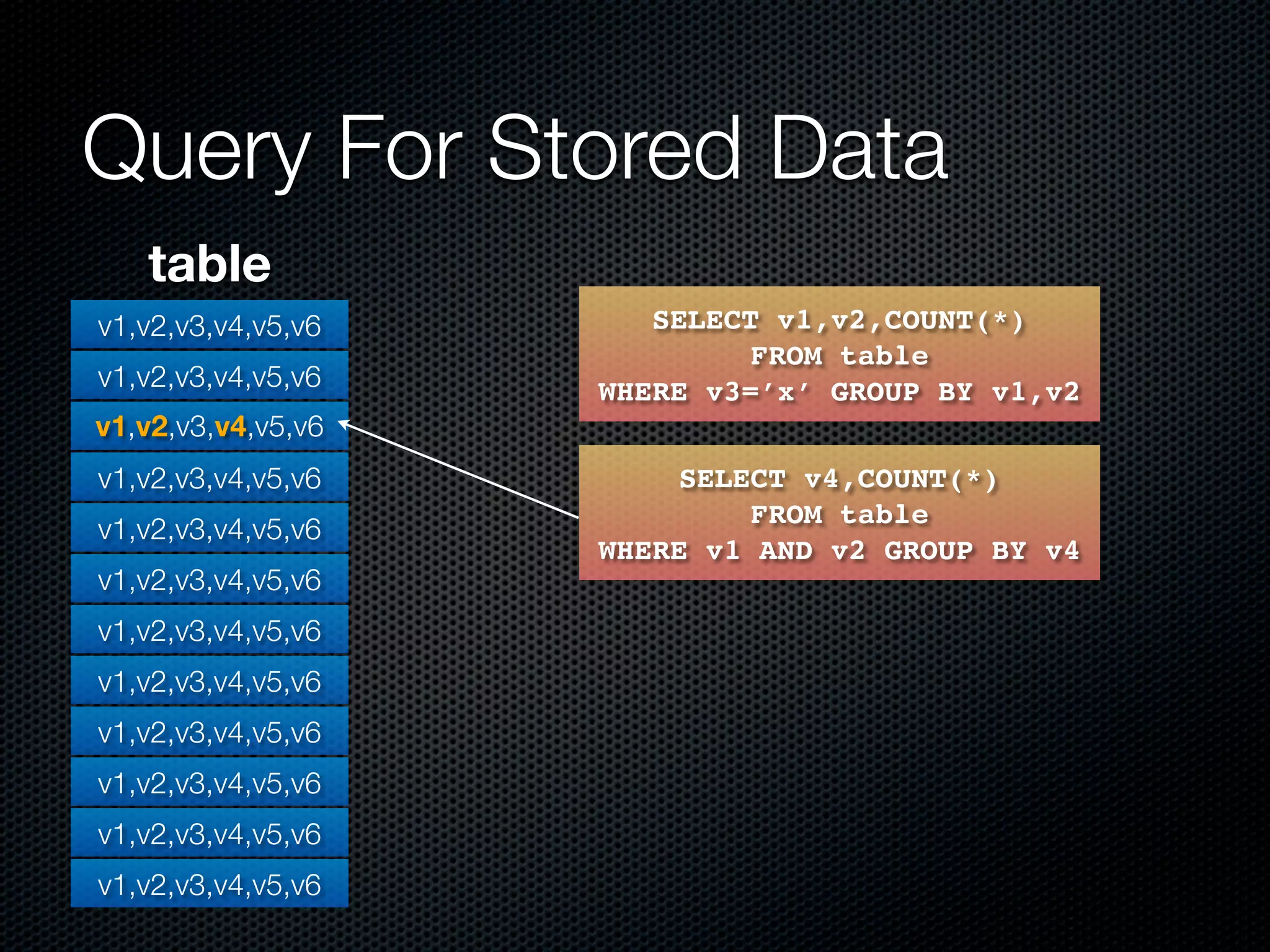 Query For Stored Data

table

v1,v2,v3,v4,v5,v6

v1,v2,v3,v4,v5,v6

v1,v2,v3,v4,v5,v6

v1,v2,v3,v4,v5,v6

v1,v2,v3,v4,v5,v6

v1,v2,v3,v4,v5,v6

v1,v2,v3,v4,v5,v6

v1,v2,v3,v4,v5,v6

v1,v2,v3,v4,v5,v6

v1,v2,v3,v4,v5,v6

v1,v2,v3,v4,v5,v6

v1,v2,v3,v4,v5,v6

SELECT v1,v2,COUNT(*)
FROM table
WHERE v3='x' GROUP BY v1,v2

SELECT v4,COUNT(*)
FROM table
WHERE v1 AND v2 GROUP BY v4